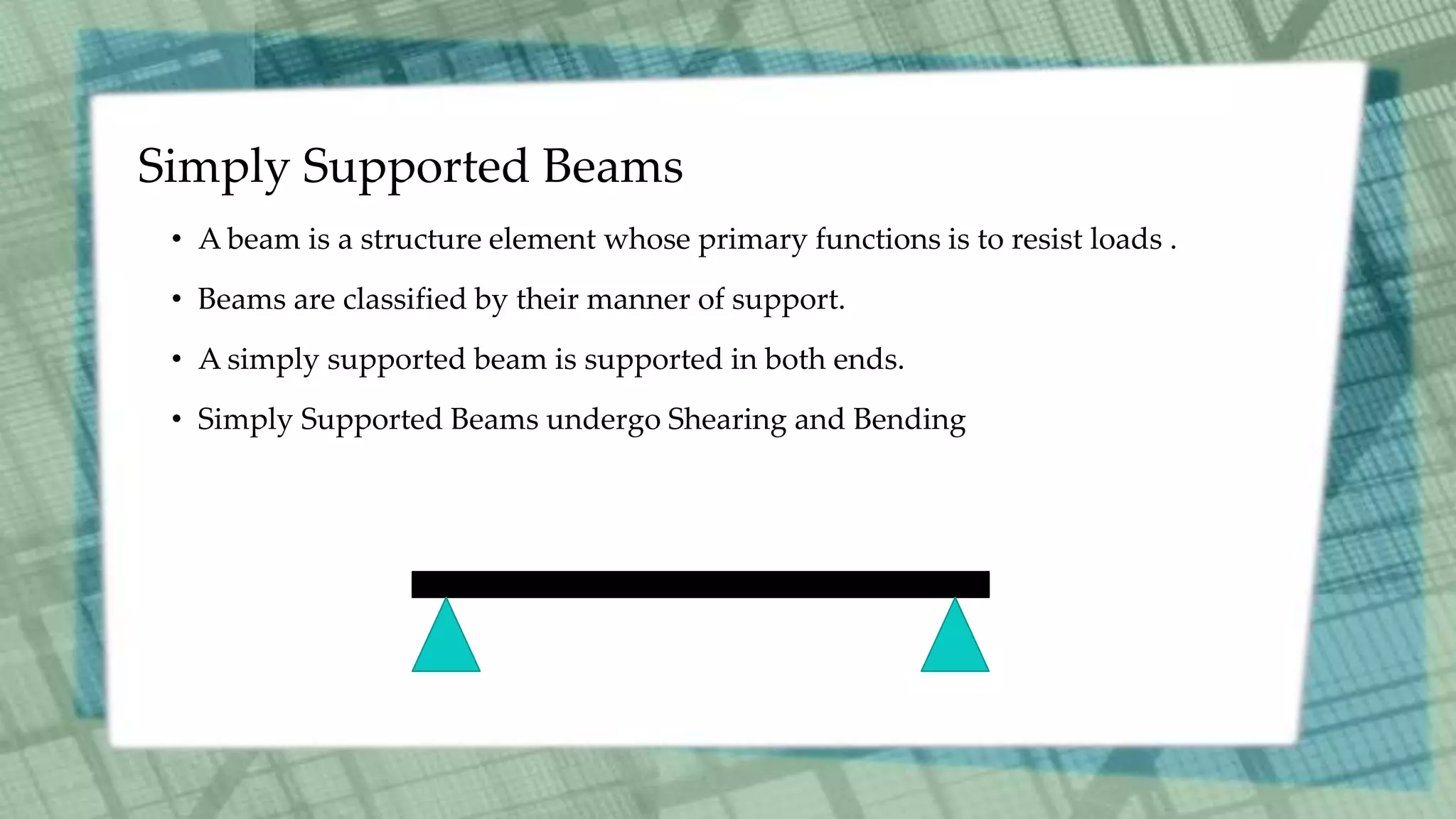 Simply Supported Beams

• A beam is a structure element whose primary functions is to resist loads .

• Beams are classified by their manner of support.

• A simply supported beam is supported in both ends.

• Simply Supported Beams undergo Shearing and Bending